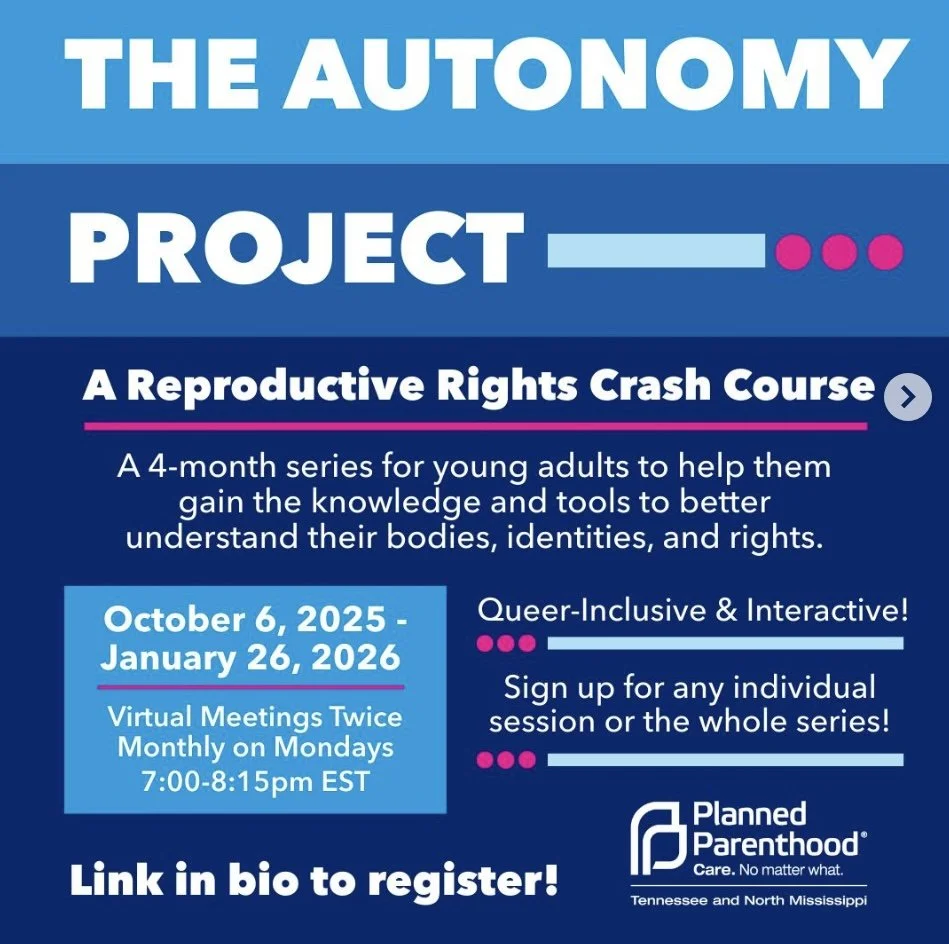 THE AUTONOMY

PROJECT

A Reproductive Rights Crash Course

A 4-month series for young adults to help them gain the knowledge and tools to better understand their bodies, identities, and rights.

October 6, 2025 - January 26, 2026

Virtual Meetings Twice Monthly on Mondays 7:00-8:15pm EST

Queer-Inclusive & Interactive!

Sign up for any individual session or the whole series!

Link in bio to register!

Planned Parenthood®
Care. No matter what.
Tennessee and North Mississippi